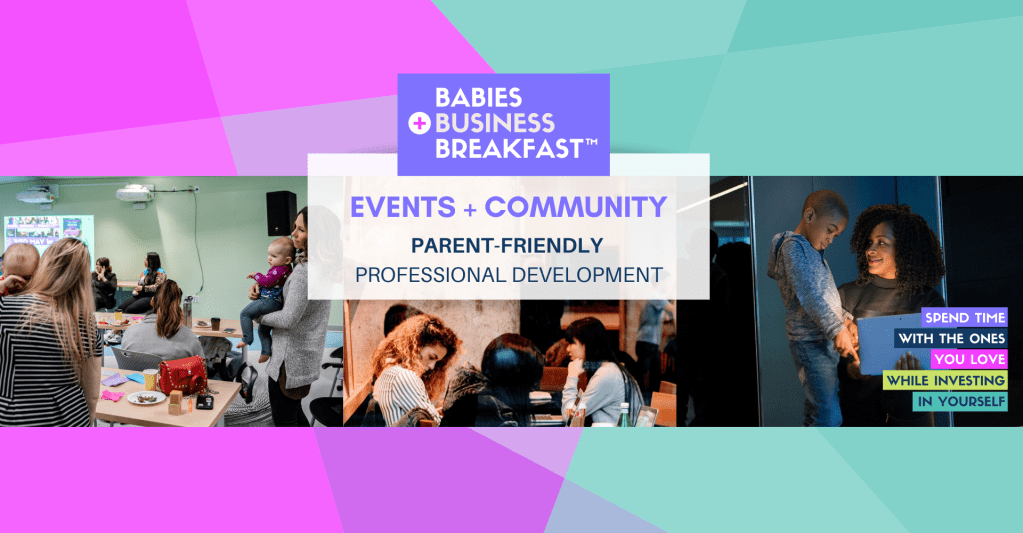 BABIES
+ BUSINESS
BREAKFAST™

EVENTS + COMMUNITY
PARENT-FRIENDLY
PROFESSIONAL DEVELOPMENT

SPEND TIME
WITH THE ONES
YOU LOVE
WHILE INVESTING
IN YOURSELF